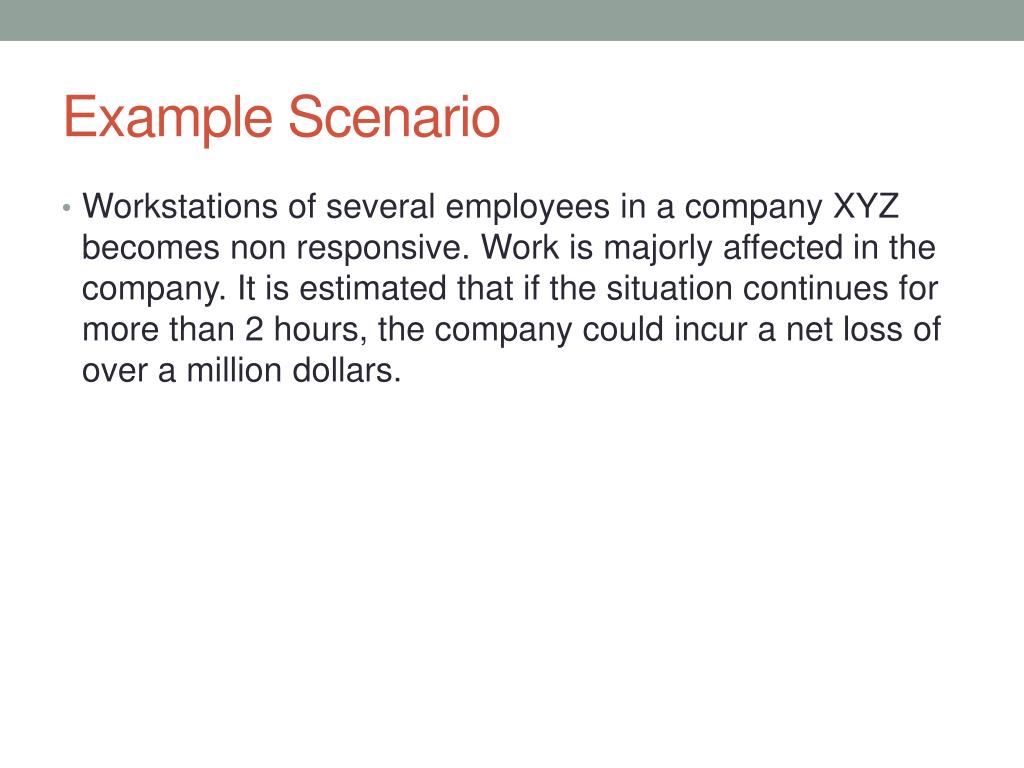 Example Scenario

• Workstations of several employees in a company XYZ becomes non responsive. Work is majorly affected in the company. It is estimated that if the situation continues for more than 2 hours, the company could incur a net loss of over a million dollars.